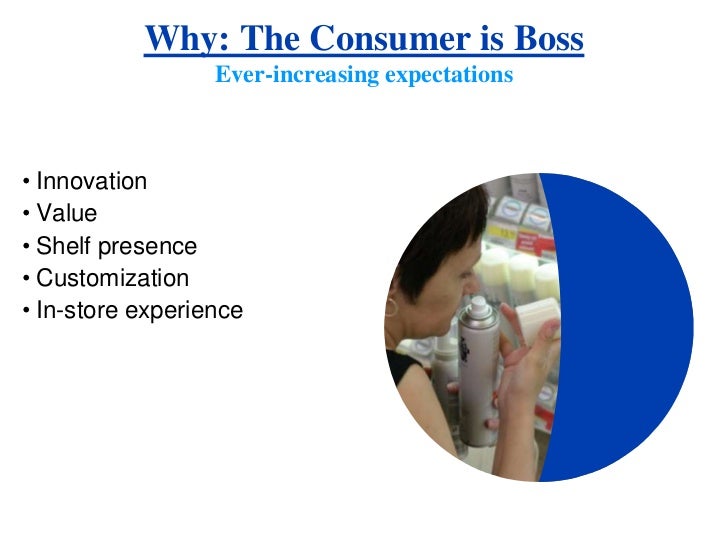 Why: The Consumer is Boss
Ever-increasing expectations

• Innovation
• Value
• Shelf presence
• Customization
• In-store experience